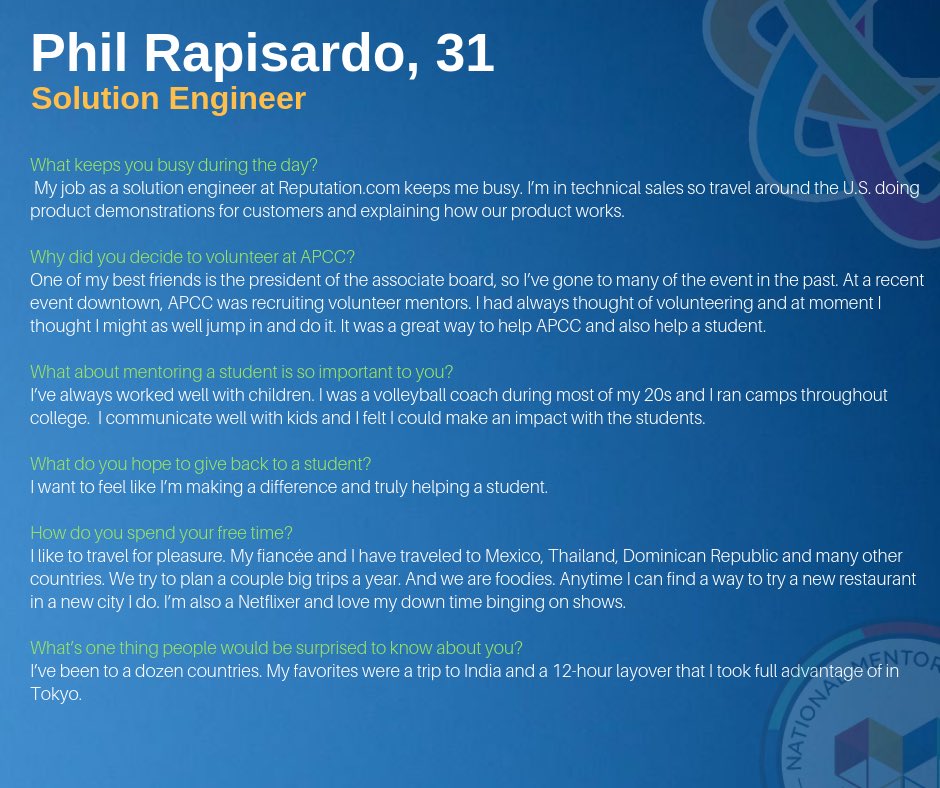 Phil Rapisardo, 31
Solution Engineer

What keeps you busy during the day?
My job as a solution engineer at Reputation.com keeps me busy. I'm in technical sales so travel around the U.S. doing product demonstrations for customers and explaining how our product works.

Why did you decide to volunteer at APCC?
One of my best friends is the president of the associate board, so I've gone to many of the event in the past. At a recent event downtown, APCC was recruiting volunteer mentors. I had always thought of volunteering and at moment I thought I might as well jump in and do it. It was a great way to help APCC and also help a student.

What about mentoring a student is so important to you?
I've always worked well with children. I was a volleyball coach during most of my 20s and I ran camps throughout college. I communicate well with kids and I felt I could make an impact with the students.

What do you hope to give back to a student?
I want to feel like I'm making a difference and truly helping a student.

How do you spend your free time?
I like to travel for pleasure. My fiancée and I have traveled to Mexico, Thailand, Dominican Republic and many other countries. We try to plan a couple big trips a year. And we are foodies. Anytime I can find a way to try a new restaurant in a new city I do. I'm also a Netflixer and love my down time binging on shows.

What's one thing people would be surprised to know about you?
I've been to a dozen countries. My favorites were a trip to India and a 12-hour layover that I took full advantage of in Tokyo.

NATIONAL MENTOR